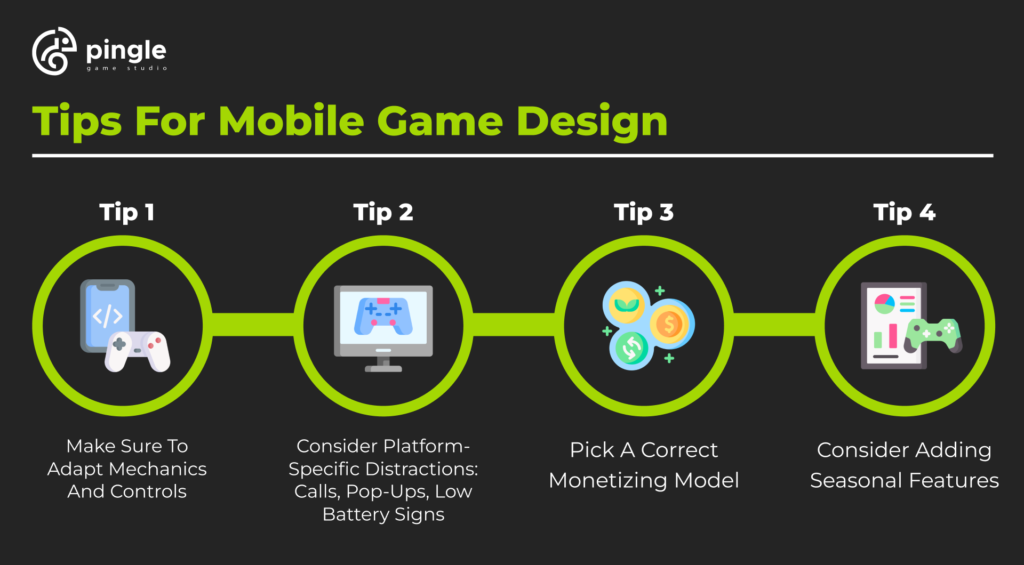 pingle
game studio

Tips For Mobile Game Design

Tip 1

Make Sure To Adapt Mechanics And Controls

Tip 2

Consider Platform-Specific Distractions: Calls, Pop-Ups, Low Battery Signs

Tip 3

Pick A Correct Monetizing Model

Tip 4

Consider Adding Seasonal Features